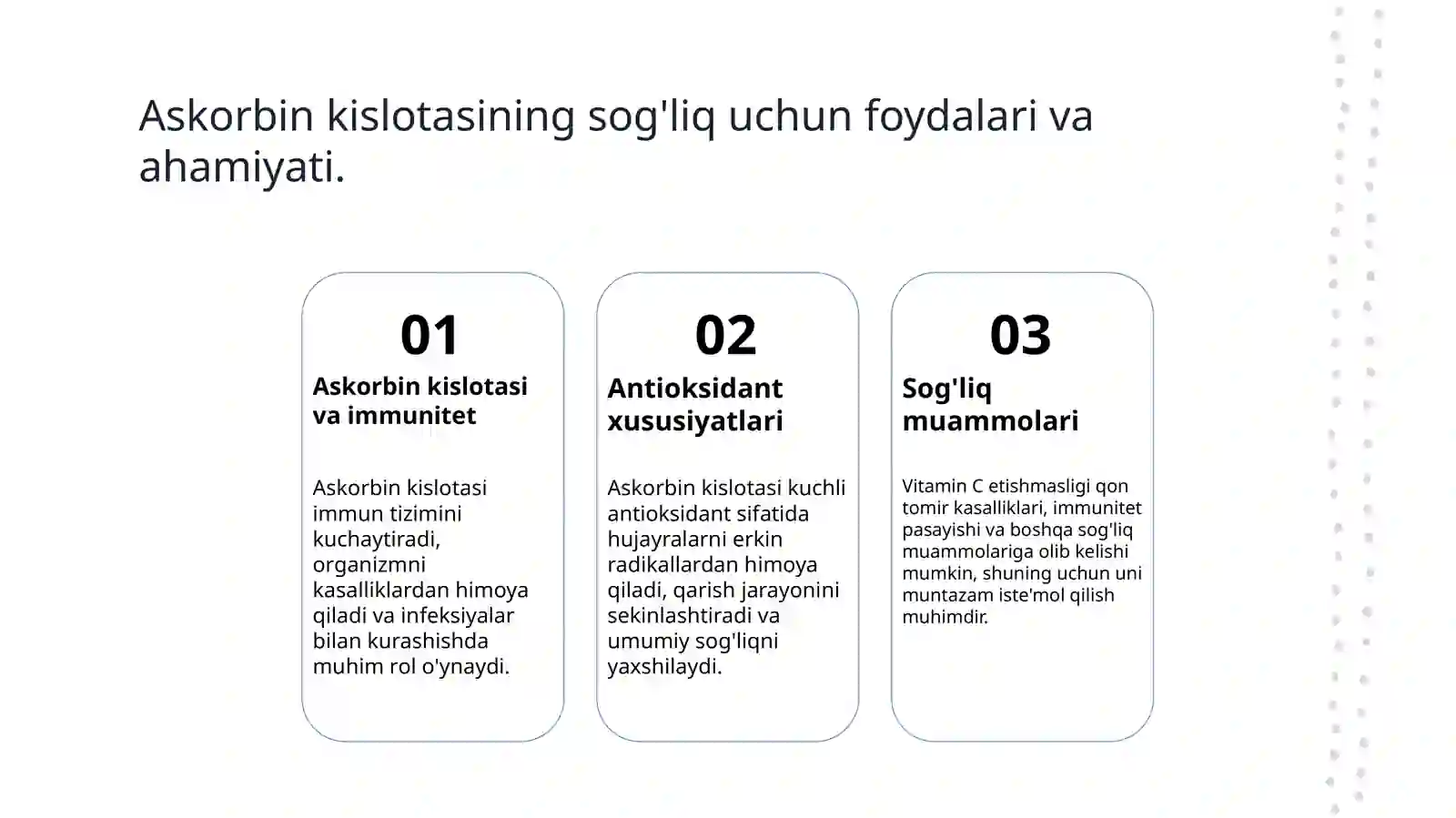 Askorbin kislotasining sog'liq uchun foydalari va ahamiyati.

01

Askorbin kislotasi va immunitet

Askorbin kislotasi immun tizimini kuchaytiradi, organizmni kasalliklardan himoya qiladi va infeksiyalar bilan kurashishda muhim rol o'ynaydi.

02

Antioksidant xususiyatlari

Askorbin kislotasi kuchli antioksidant sifatida hujayralarni erkin radikallardan himoya qiladi, qarish jarayonini sekinlashtiradi va umumiy sog'liqni yaxshilaydi.

03

Sog'liq muammolari

Vitamin C etishmasligi qon tomir kasalliklari, immunitet pasayishi va boshqa sog'liq muammolariga olib kelishi mumkin, shuning uchun uni muntazam iste'mol qilish muhimdir.